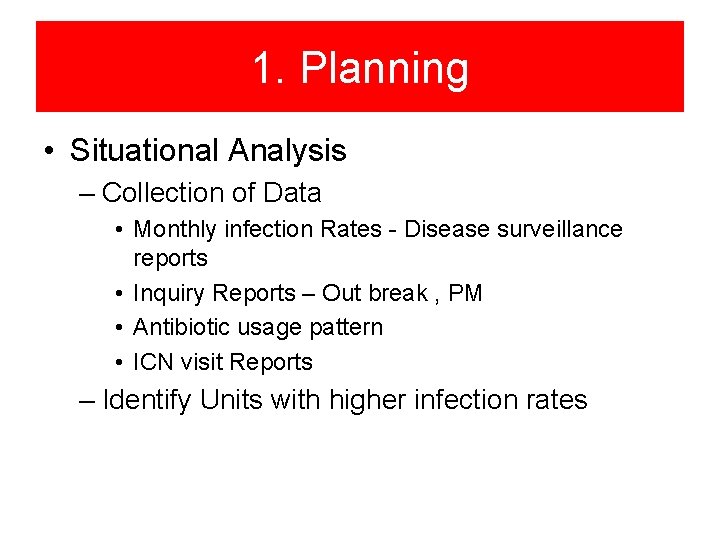 1. Planning

• Situational Analysis

– Collection of Data

• Monthly infection Rates - Disease surveillance reports

• Inquiry Reports – Out break , PM

• Antibiotic usage pattern

• ICN visit Reports

– Identify Units with higher infection rates